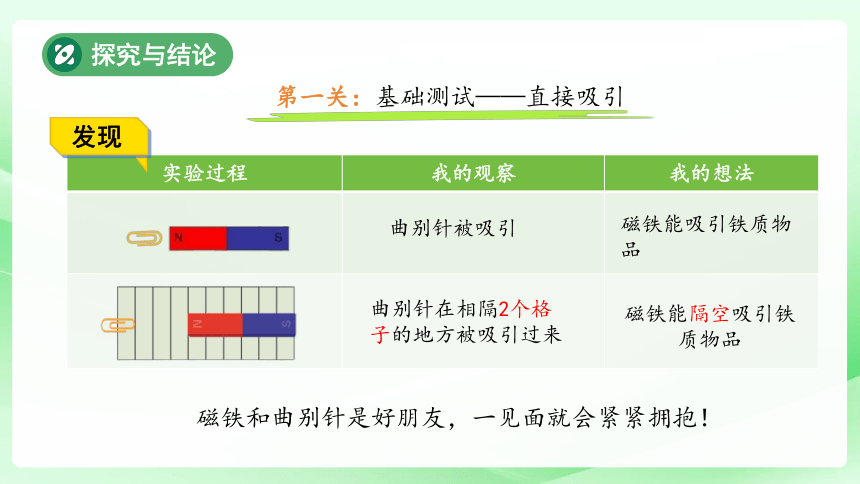 探究与结论

第一关：基础测试——直接吸引

发现

| 实验过程 | 我的观察 | 我的想法 |
|---|---|---|
| N S | 曲别针被吸引 | 磁铁能吸引铁质物品 |
| N S | 曲别针在相隔2个格子的地方被吸引过来 | 磁铁能隔空吸引铁质物品 |

磁铁和曲别针是好朋友，一见面就会紧紧拥抱！